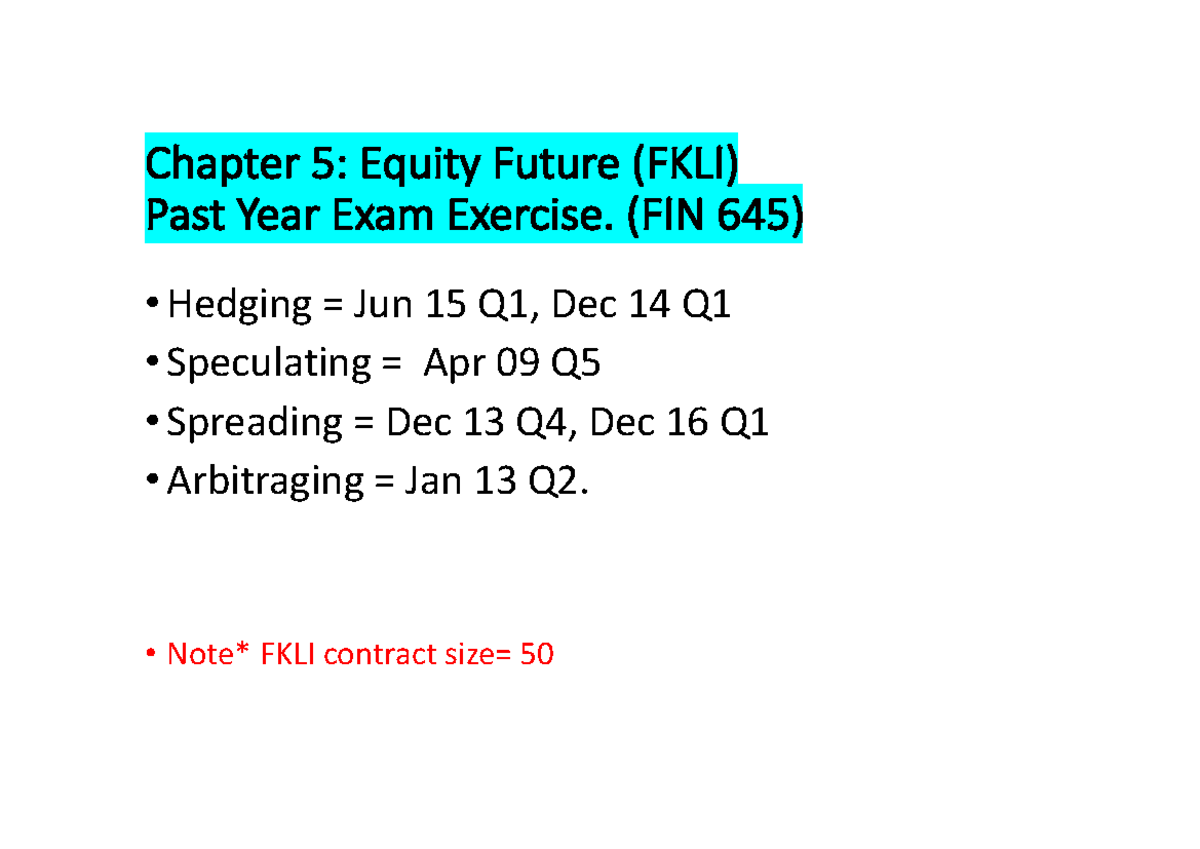 Chapter 5: Equity Future (FKLI)
Past Year Exam Exercise. (FIN 645)

• Hedging = Jun 15 Q1, Dec 14 Q1
• Speculating = Apr 09 Q5
• Spreading = Dec 13 Q4, Dec 16 Q1
• Arbitraging = Jan 13 Q2.

• Note* FKLI contract size= 50